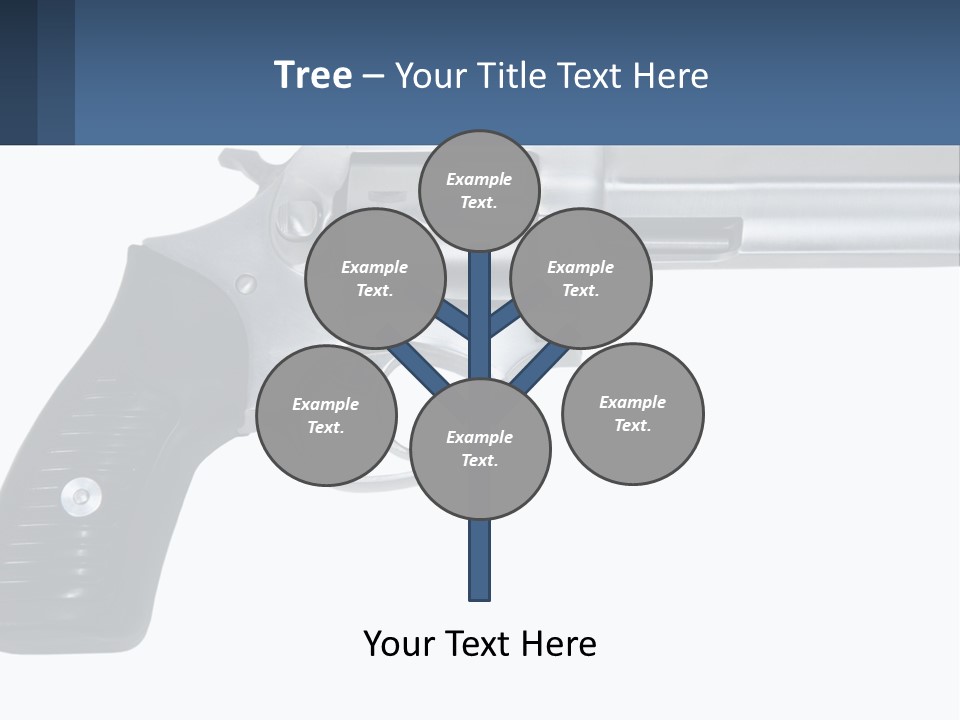 Tree – Your Title Text Here

Example Text.

Example Text.

Example Text.

Example Text.

Example Text.

Example Text.

Your Text Here